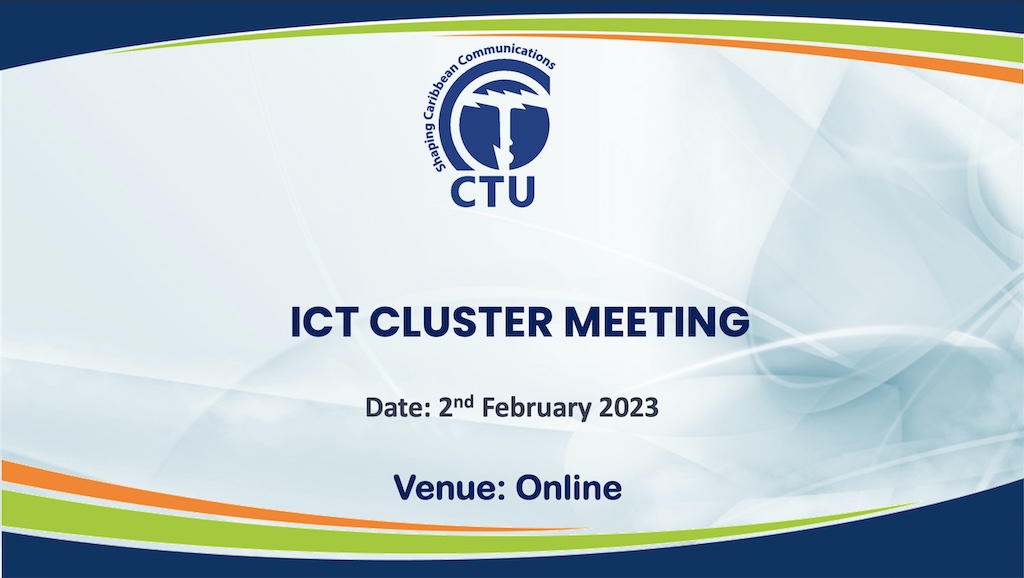 Shaping Caribbean Communications
CTU

ICT CLUSTER MEETING

Date: 2$^{nd}$ February 2023

Venue: Online